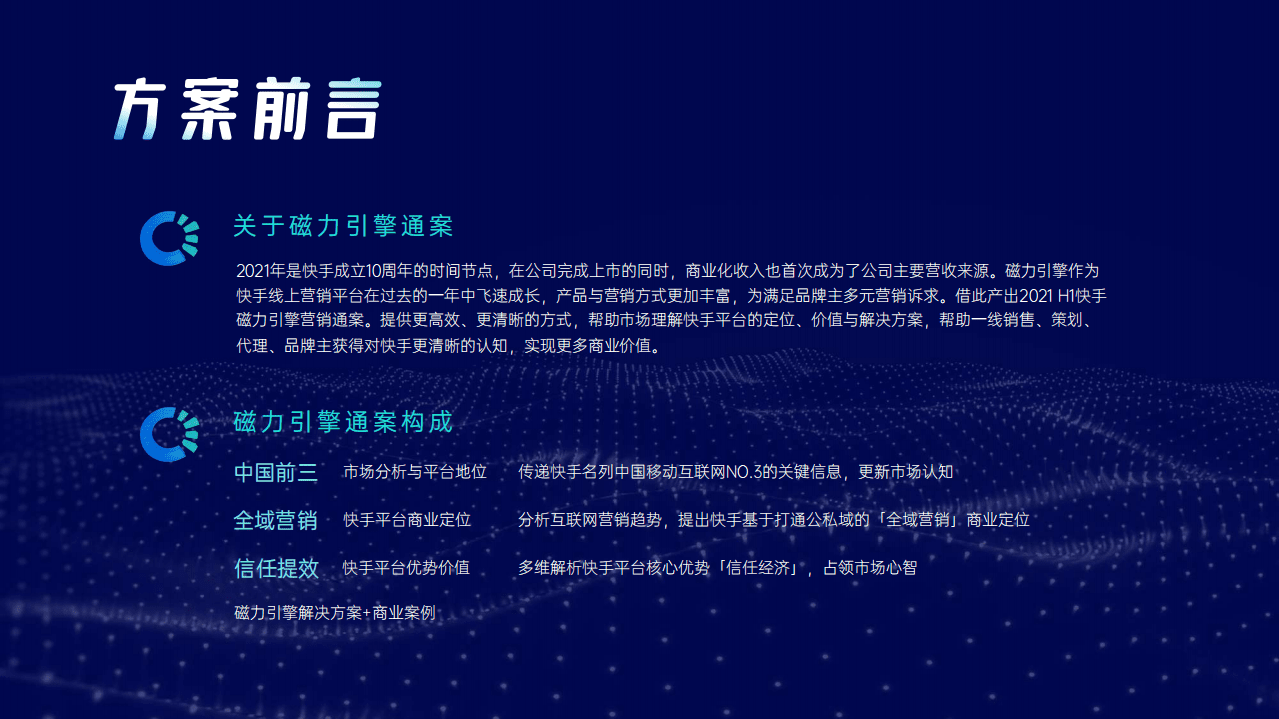 方案前言

关于磁力引擎通案

2021年是快手成立10周年的时间节点，在公司完成上市的同时，商业化收入也首次成为了公司主要营收来源。磁力引擎作为快手线上营销平台在过去的一年中飞速成长，产品与营销方式更加丰富，为满足品牌主多元营销诉求。借此产出2021 H1快手磁力引擎营销通案。提供更高效、更清晰的方式，帮助市场理解快手平台的定位、价值与解决方案，帮助一线销售、策划、代理、品牌主获得对快手更清晰的认知，实现更多商业价值。

磁力引擎通案构成

中国前三 市场分析与平台地位 传递快手名列中国移动互联网NO.3的关键信息，更新市场认知

全域营销 快手平台商业定位 分析互联网营销趋势，提出快手基于打通公私域的「全域营销」商业定位

信任提效 快手平台优势价值 多维解析快手平台核心优势「信任经济」，占领市场心智

磁力引擎解决方案+商业案例